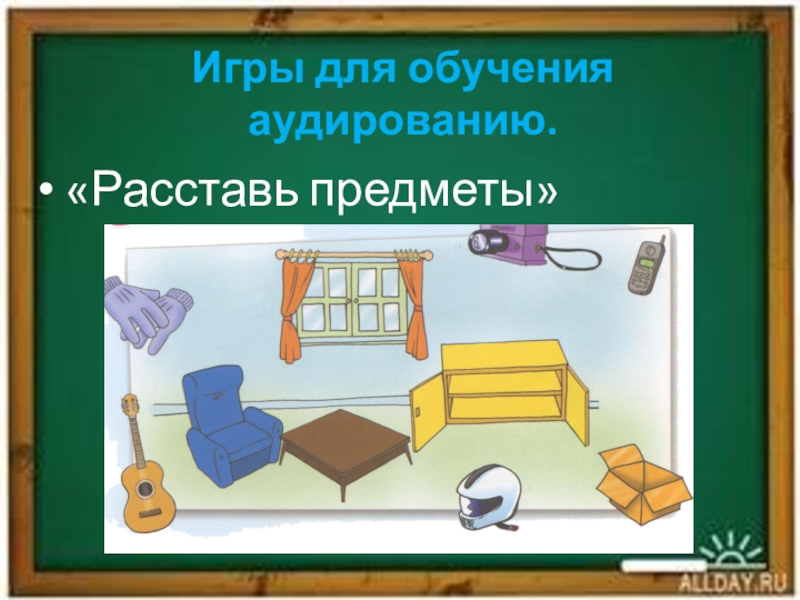 Игры для обучения аудированию.

• «Расставь предметы»

ALLDAY.RU